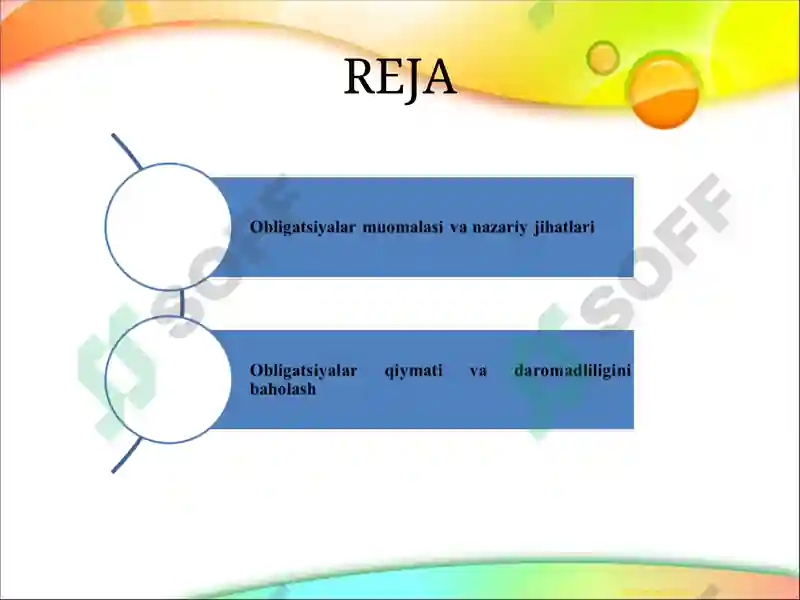 REJA

Obligatsiyalar muomalasi va nazariy jihatlari

Obligatsiyalar qiymati va daromadliligini baholash

SOFF

SOFF